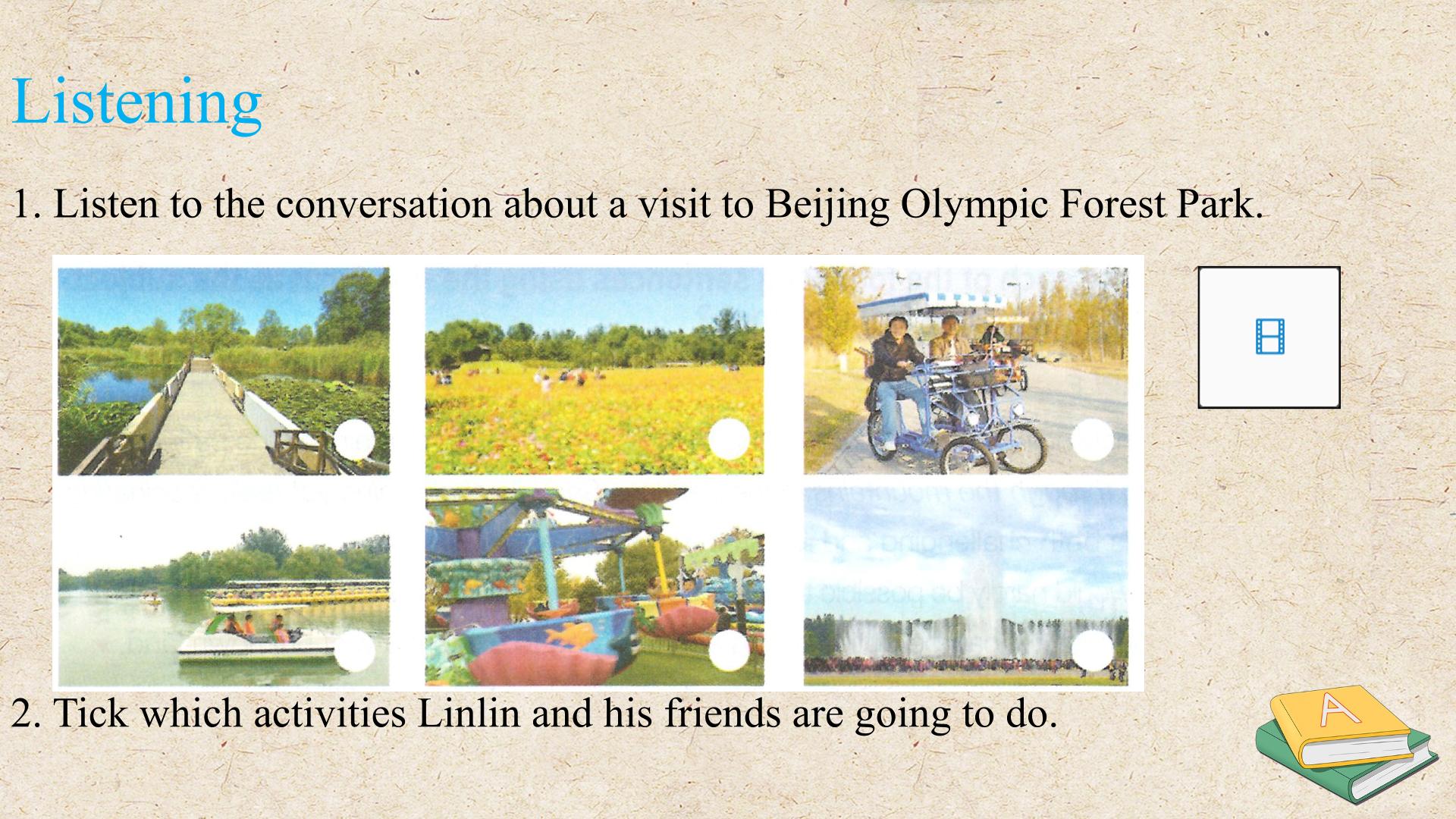 Listening

1. Listen to the conversation about a visit to Beijing Olympic Forest Park.

2. Tick which activities Linlin and his friends are going to do.

A